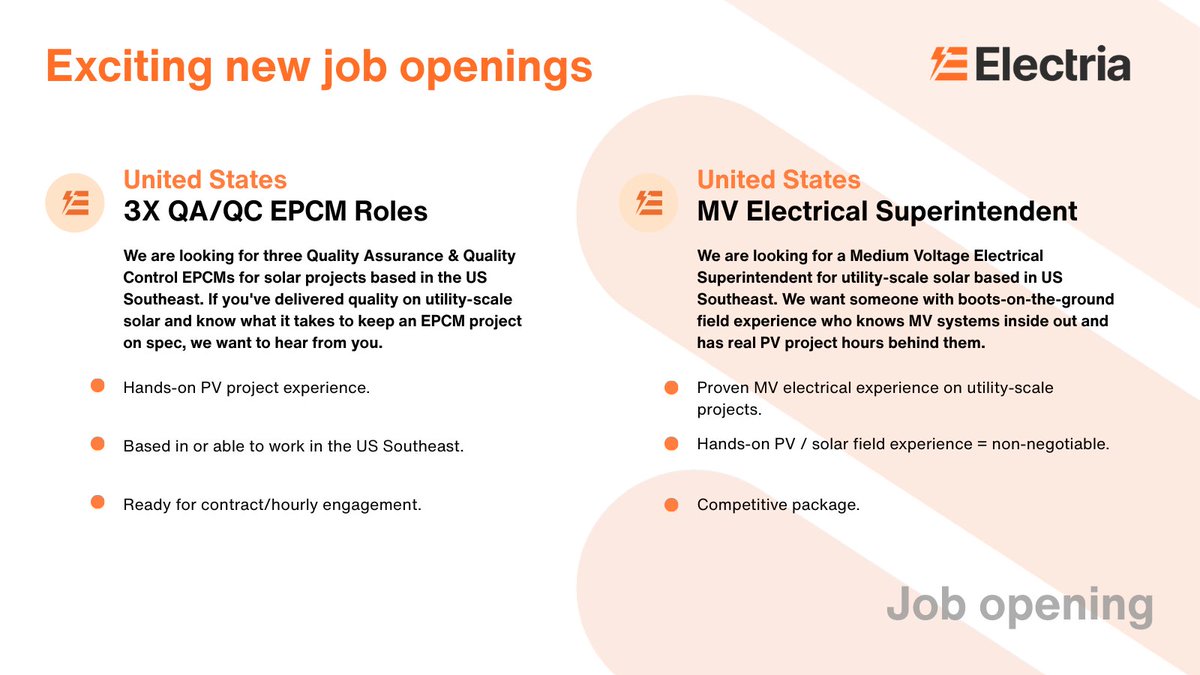 Exciting new job openings

Electria

United States
3X QA/QC EPCM Roles

We are looking for three Quality Assurance & Quality Control EPCMs for solar projects based in the US Southeast. If you've delivered quality on utility-scale solar and know what it takes to keep an EPCM project on spec, we want to hear from you.

Hands-on PV project experience.

Based in or able to work in the US Southeast.

Ready for contract/hourly engagement.

United States
MV Electrical Superintendent

We are looking for a Medium Voltage Electrical Superintendent for utility-scale solar based in US Southeast. We want someone with boots-on-the-ground field experience who knows MV systems inside out and has real PV project hours behind them.

Proven MV electrical experience on utility-scale projects.

Hands-on PV / solar field experience = non-negotiable.

Competitive package.

Job opening